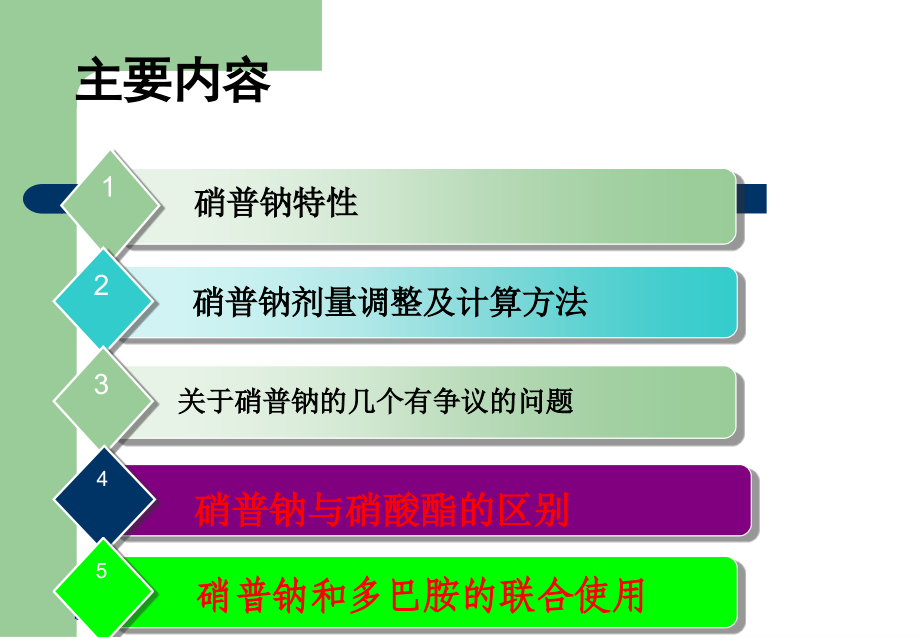 主要内容

1 硝普钠特性

2 硝普钠剂量调整及计算方法

3 关于硝普钠的几个有争议的问题

4 硝普钠与硝酸酯的区别

5 硝普钠和多巴胺的联合使用